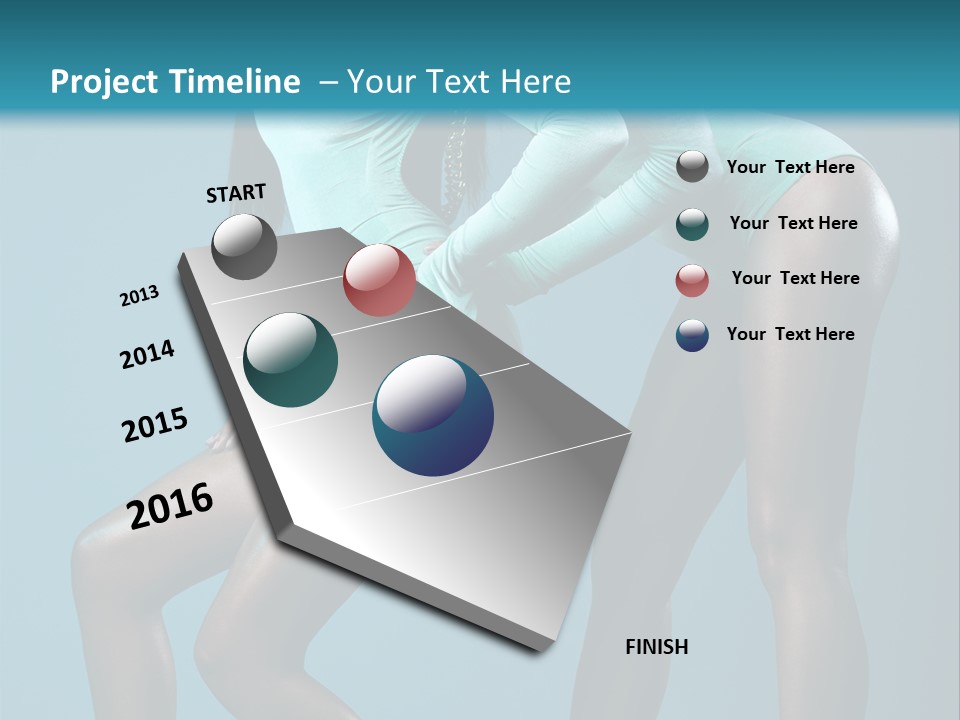 Project Timeline – Your Text Here

START

2013

2014

2015

2016

FINISH

Your Text Here

Your Text Here

Your Text Here

Your Text Here